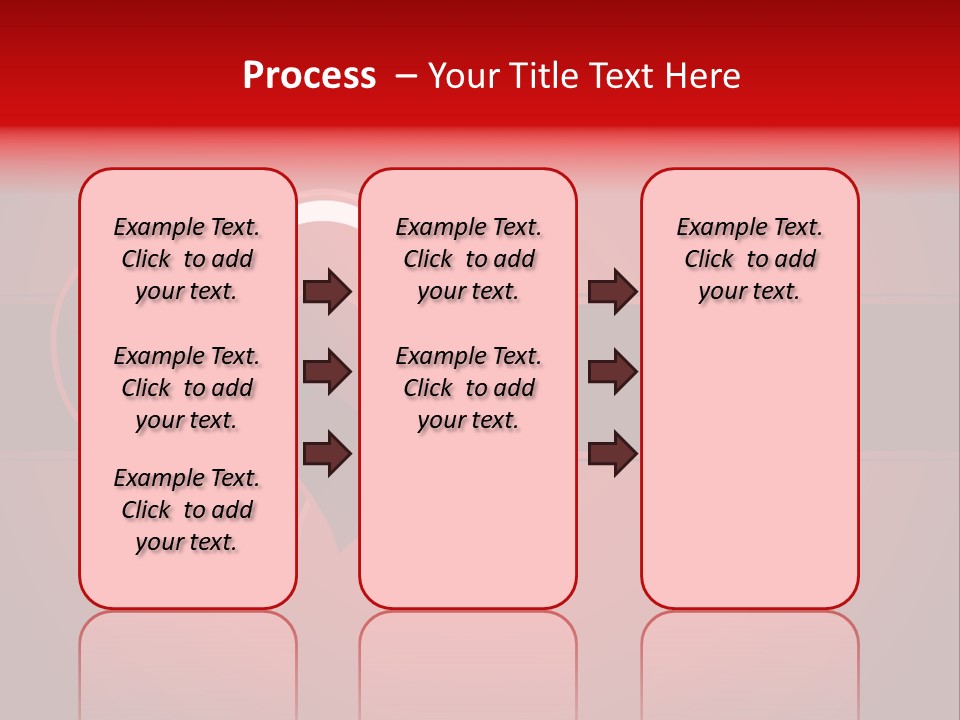 Process – Your Title Text Here

Example Text. Click to add your text.

Example Text. Click to add your text.

Example Text. Click to add your text.

Example Text. Click to add your text.

Example Text. Click to add your text.

Example Text. Click to add your text.